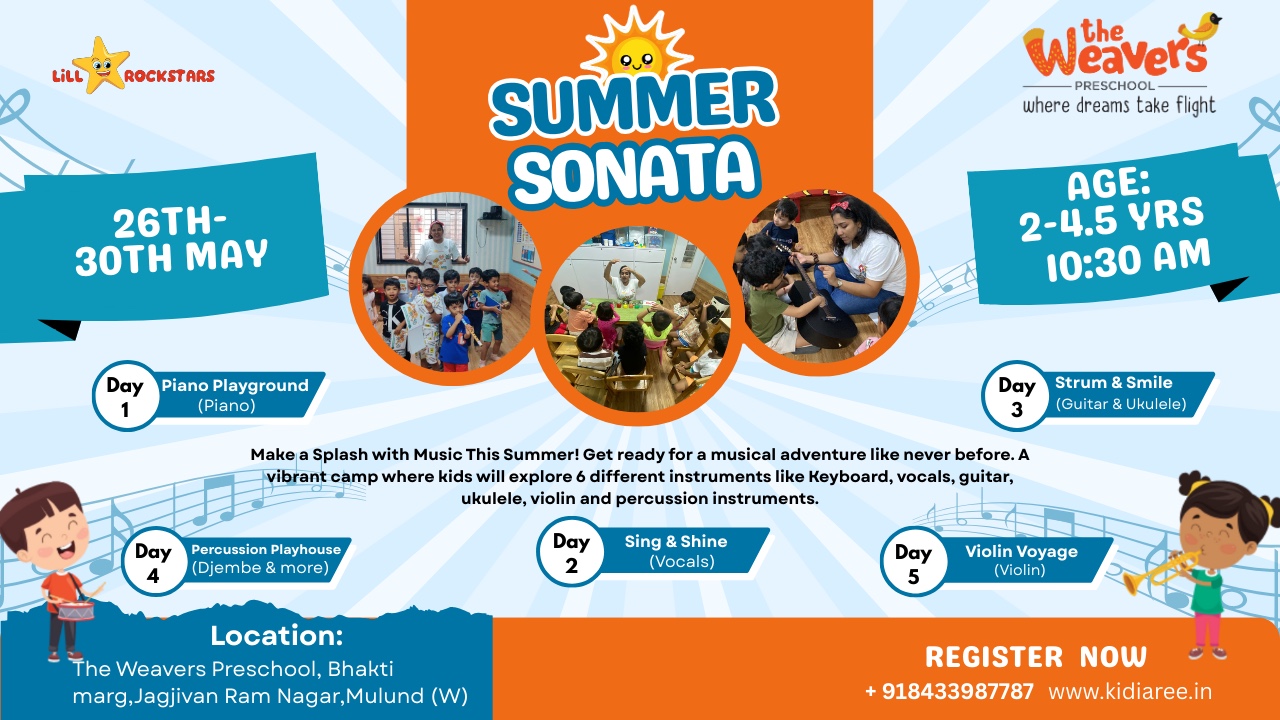 LiLL ROCKSTARS

SUMMER SONATA

the Weavers
PRESCHOOL
where dreams take flight

26TH-30TH MAY

AGE: 2-4.5 YRS 10:30 AM

Day 1 Piano Playground (Piano)

Day 3 Strum & Smile (Guitar & Ukulele)

Make a Splash with Music This Summer! Get ready for a musical adventure like never before. A vibrant camp where kids will explore 6 different instruments like Keyboard, vocals, guitar, ukulele, violin and percussion instruments.

Day 4 Percussion Playhouse (Djembe & more)

Day 2 Sing & Shine (Vocals)

Day 5 Violin Voyage (Violin)

Location:
The Weavers Preschool, Bhakti marg,Jagjivan Ram Nagar,Mulund (W)

REGISTER NOW
+ 918433987787 www.kidiaree.in